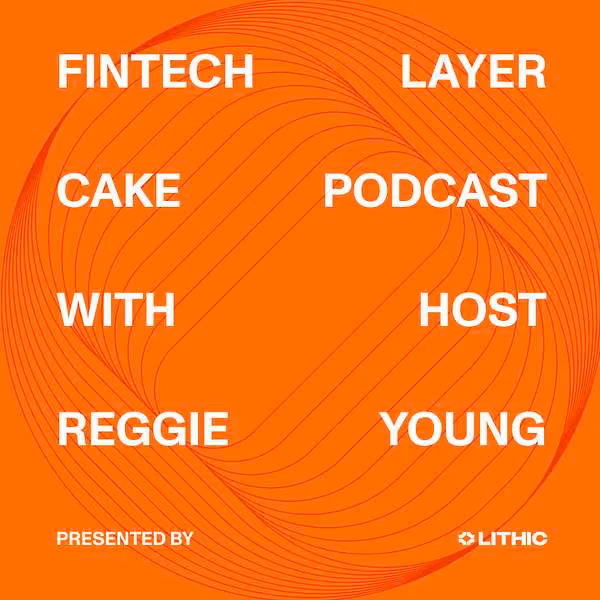 FINTECH LAYER

CAKE PODCAST

WITH HOST

REGGIE YOUNG

PRESENTED BY LITHIC